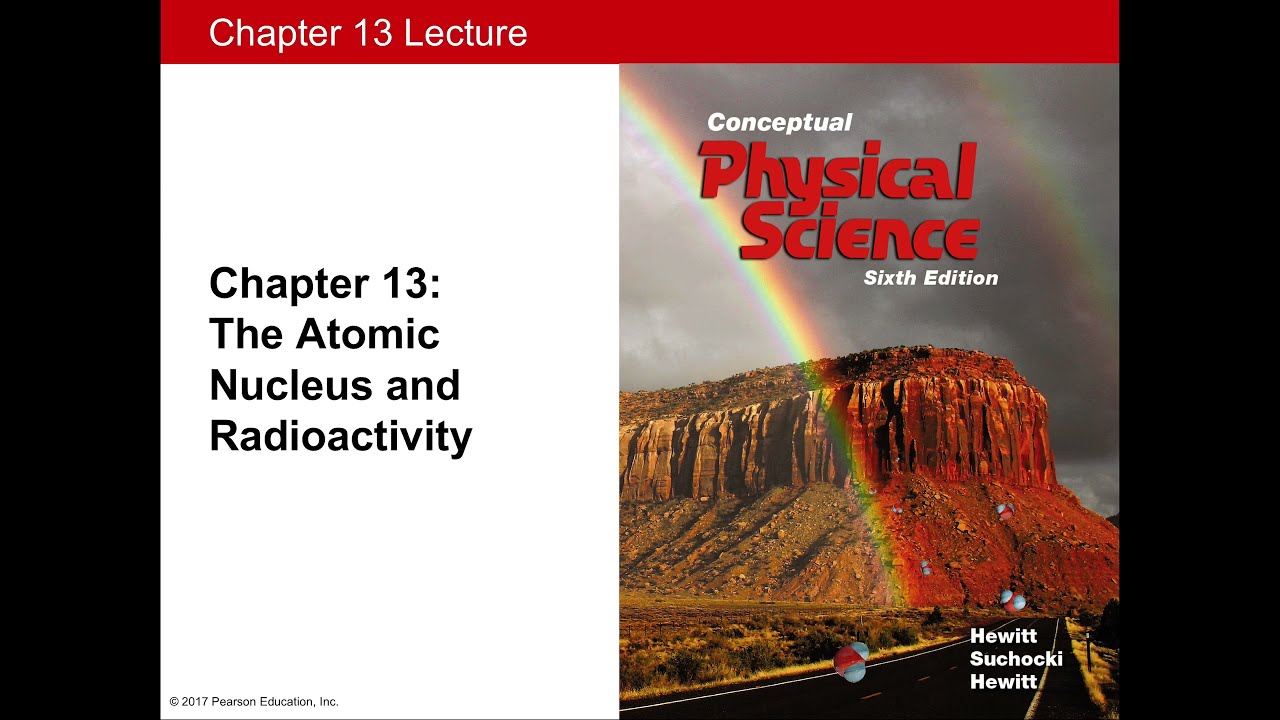 Chapter 13 Lecture

Chapter 13:
The Atomic Nucleus and Radioactivity

Conceptual
Physical Science
Sixth Edition

Hewitt
Suchocki
Hewitt

© 2017 Pearson Education, Inc.